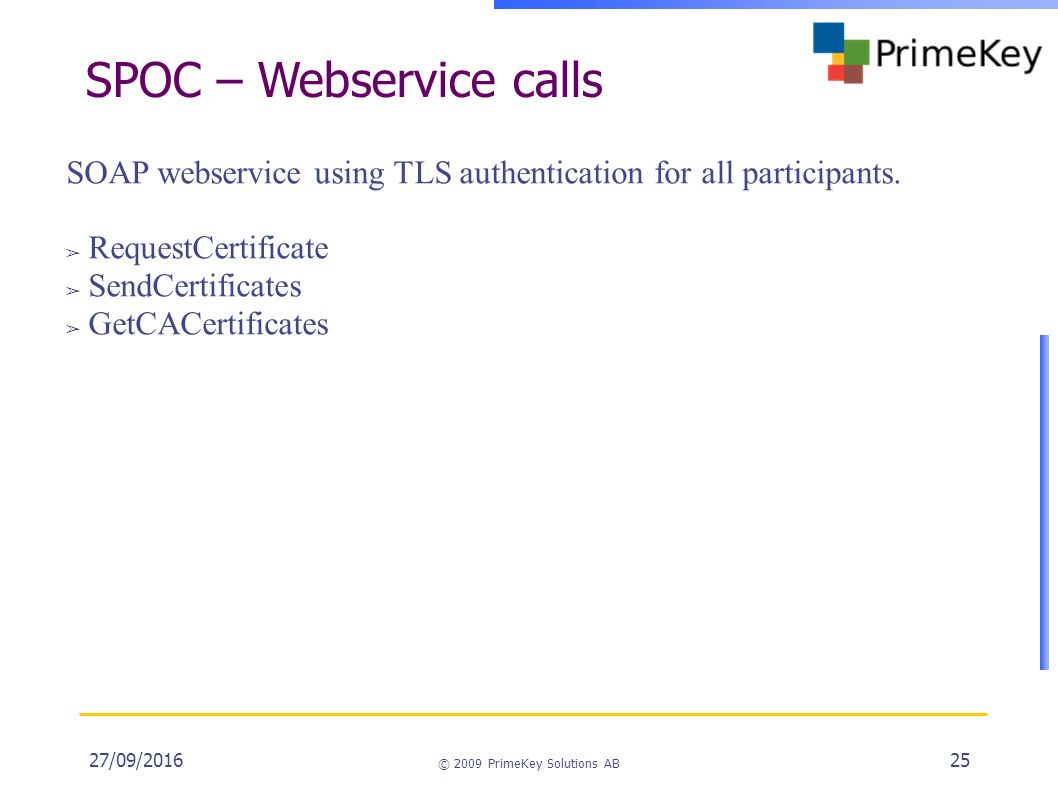 PrimeKey

SPOC – Webservice calls

SOAP webservice using TLS authentication for all participants.

➢ RequestCertificate
➢ SendCertificates
➢ GetCACertificates

27/09/2016

© 2009 PrimeKey Solutions AB

25